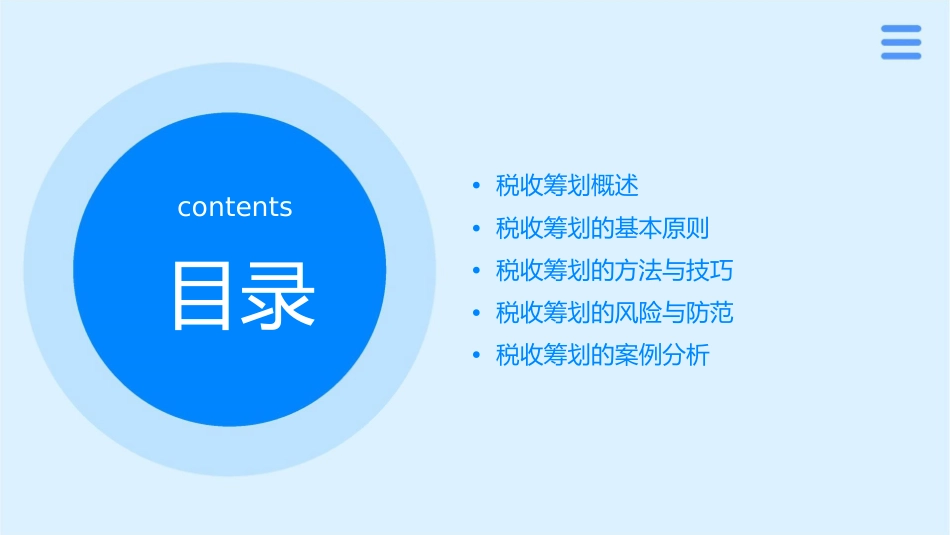 contents

目录

• 税收筹划概述
• 税收筹划的基本原则
• 税收筹划的方法与技巧
• 税收筹划的风险与防范
• 税收筹划的案例分析